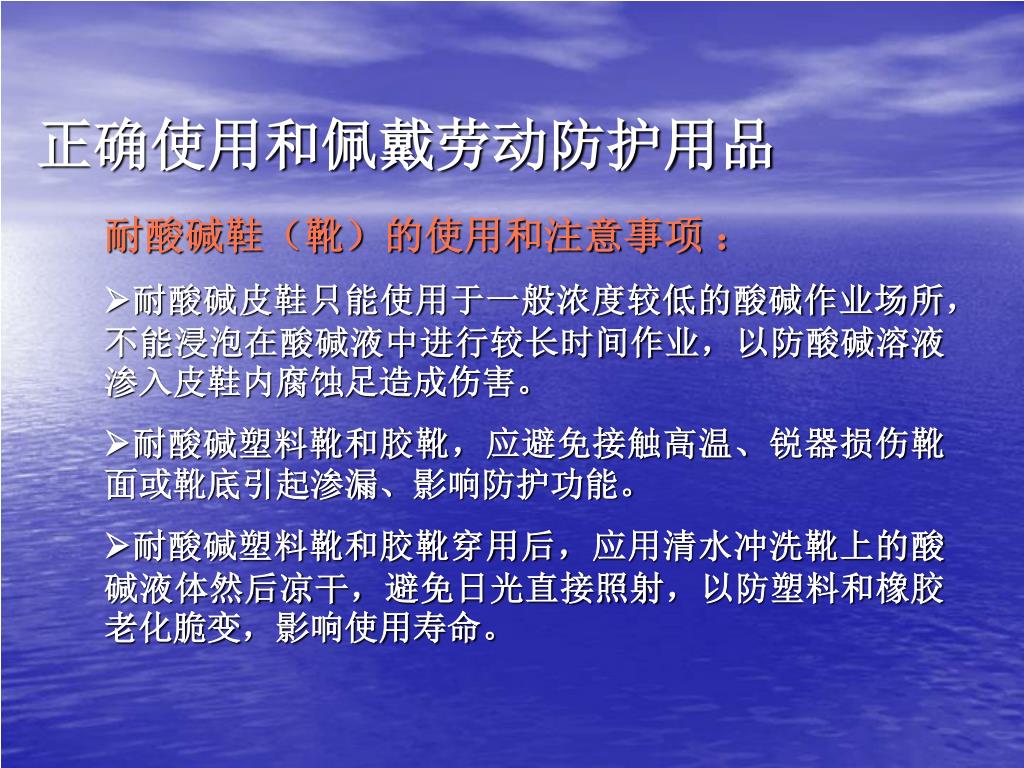 正确使用和佩戴劳动防护用品

耐酸碱鞋（靴）的使用和注意事项：

➢耐酸碱皮鞋只能使用于一般浓度较低的酸碱作业场所，不能浸泡在酸碱液中进行较长时间作业，以防酸碱溶液渗入皮鞋内腐蚀足造成伤害。

➢耐酸碱塑料靴和胶靴，应避免接触高温、锐器损伤靴面或靴底引起渗漏、影响防护功能。

➢耐酸碱塑料靴和胶靴穿用后，应用清水冲洗靴上的酸碱液体然后凉干，避免日光直接照射，以防塑料和橡胶老化脆变，影响使用寿命。